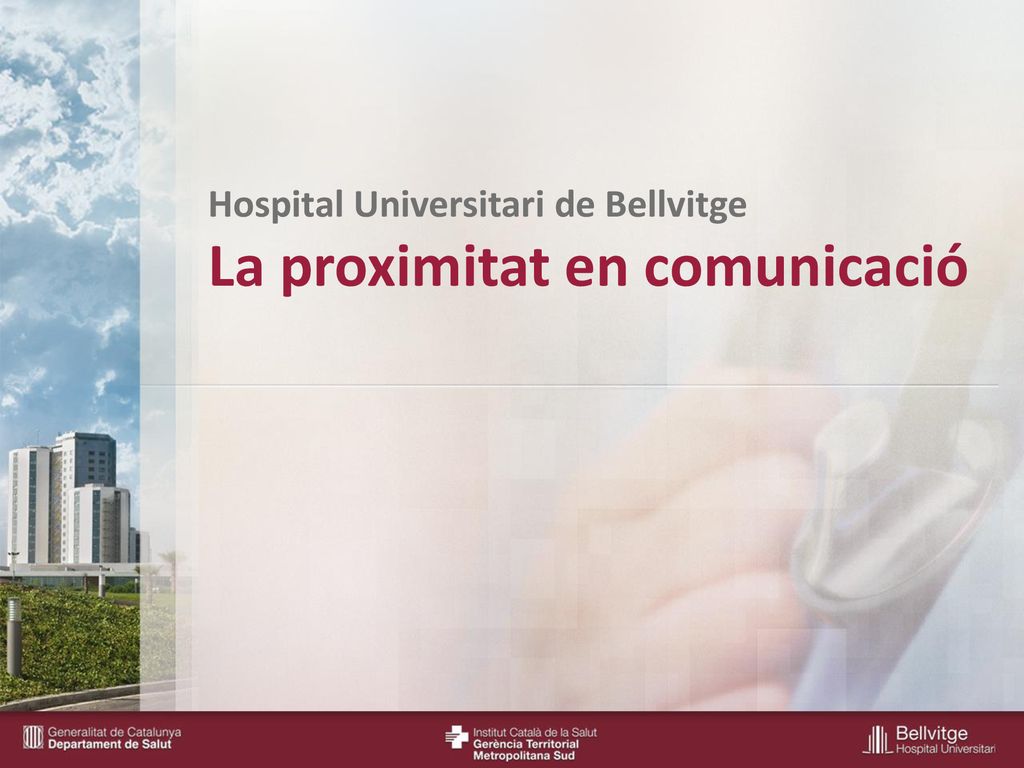 Hospital Universitari de Bellvitge
La proximitat en comunicació

Generalitat de Catalunya
Departament de Salut

Institut Català de la Salut
Gerència Territorial
Metropolitana Sud

Bellvitge
Hospital Universitari